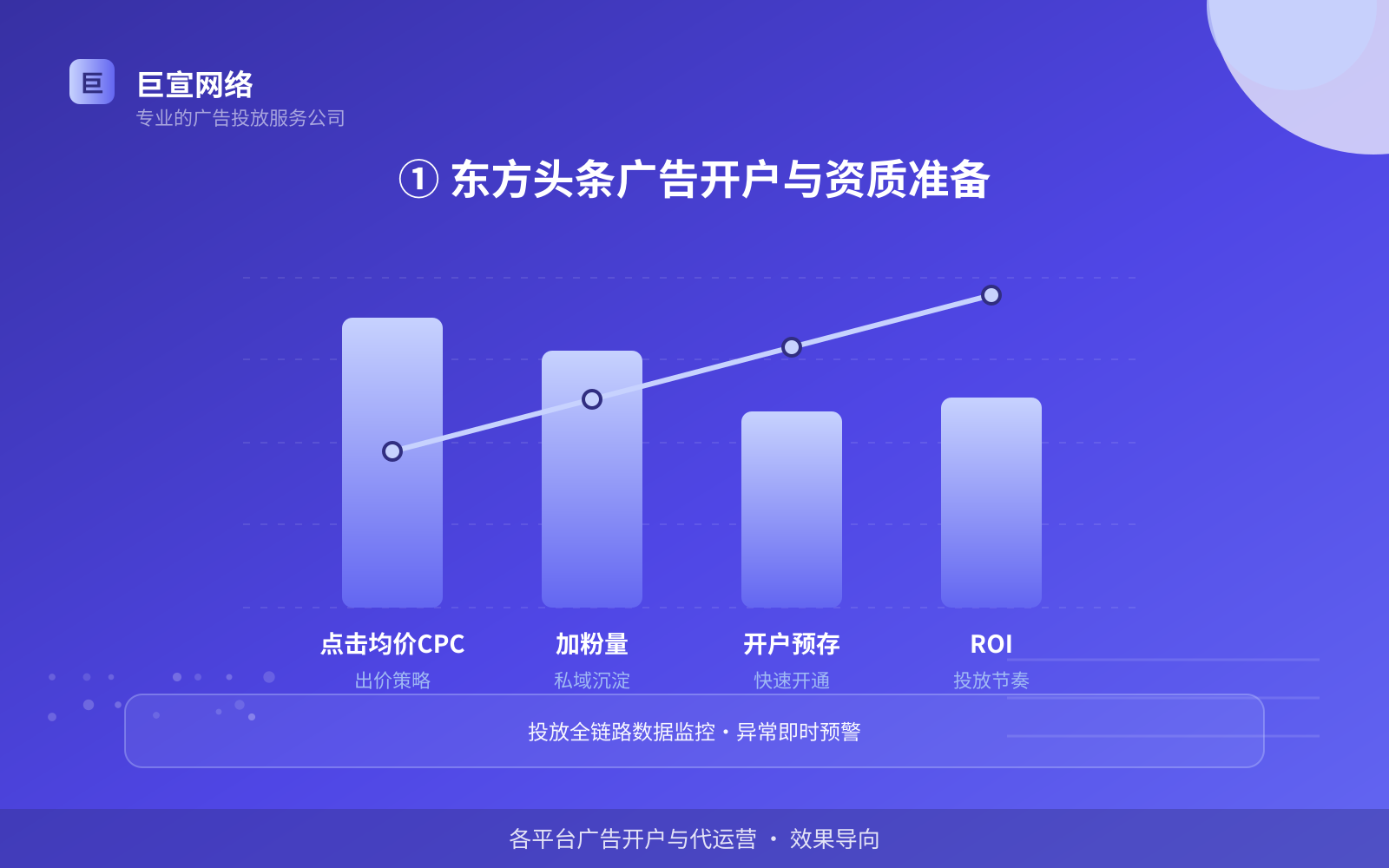 巨

巨宣网络
专业的广告投放服务公司

① 东方头条广告开户与资质准备

点击均价CPC
出价策略

加粉量
私域沉淀

开户预存
快速开通

ROI
投放节奏

投放全链路数据监控 · 异常即时预警

各平台广告开户与代运营 · 效果导向